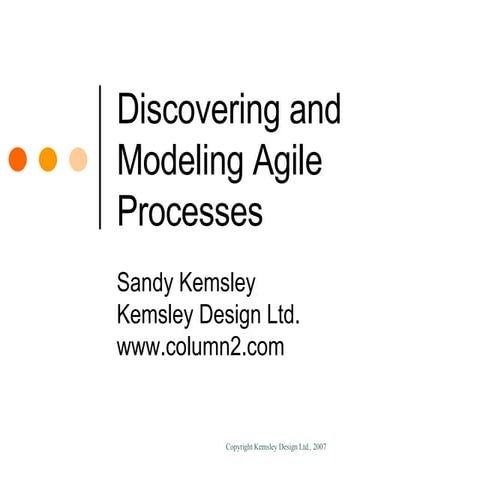 Discovering and Modeling Agile Processes

Sandy Kemsley
Kemsley Design Ltd.
www.column2.com

Copyright Kemsley Design Ltd., 2007